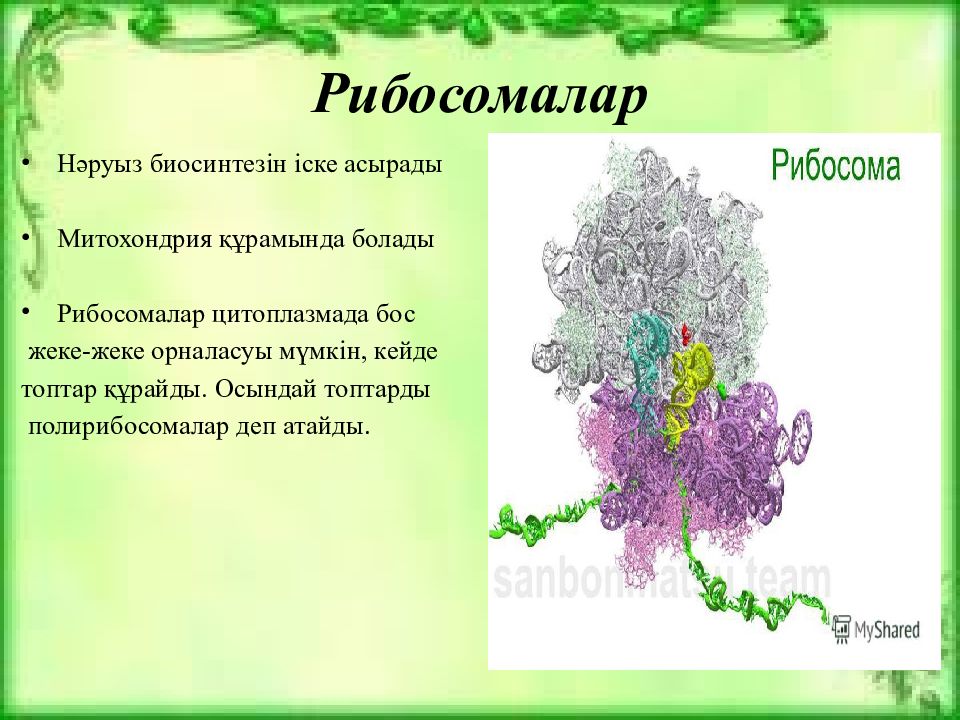 Рибосомалар

• Нәруыз биосинтезін іске асырады

• Митохондрия құрамында болады

• Рибосомалар цитоплазмада бос жеке-жеке орналасуы мүмкін, кейде топтар құрайды. Осындай топтарды полирибосомалар деп атайды.

Рибосома

sanbonmatsu team

MyShared